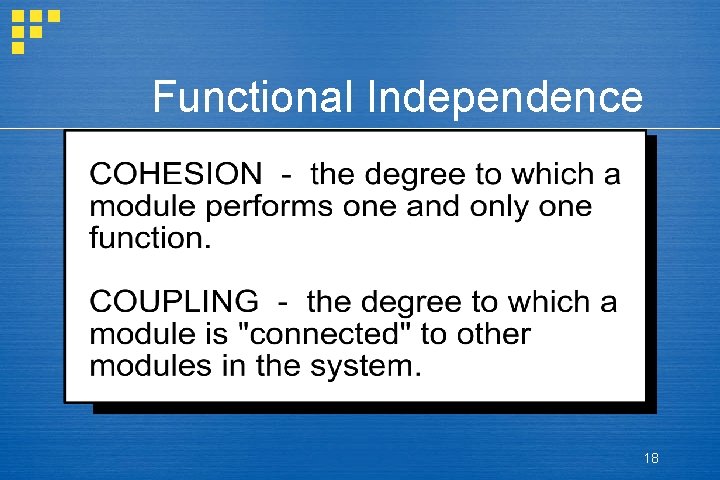 Functional Independence

COHESION - the degree to which a module performs one and only one function.

COUPLING - the degree to which a module is "connected" to other modules in the system.

18